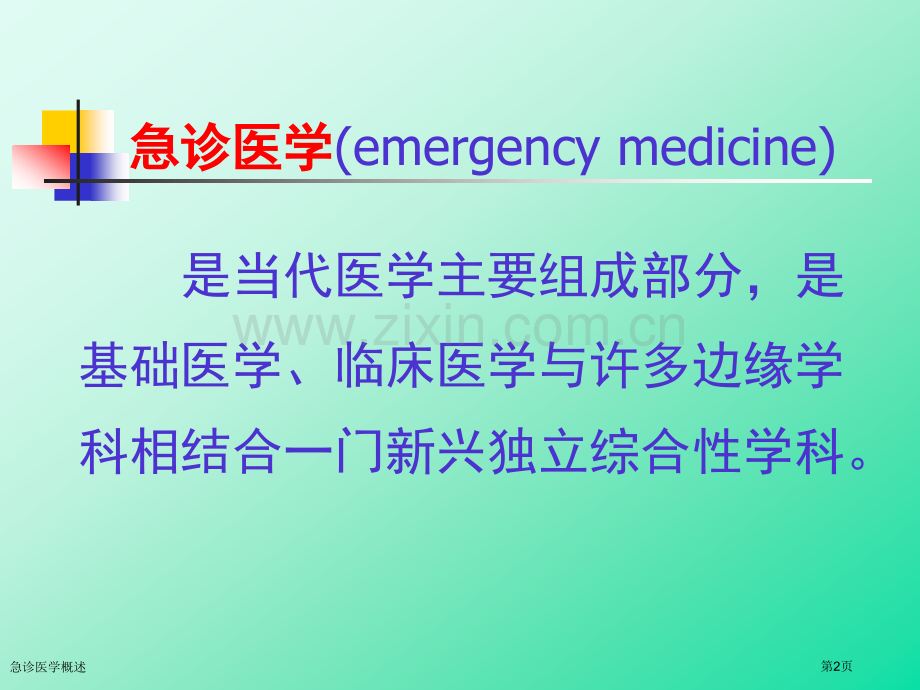 急诊医学(emergency medicine)

是当代医学主要组成部分，是基础医学、临床医学与许多边缘学科相结合一门新兴独立综合性学科。

www.zixin.com.cn

急诊医学概述

第2页